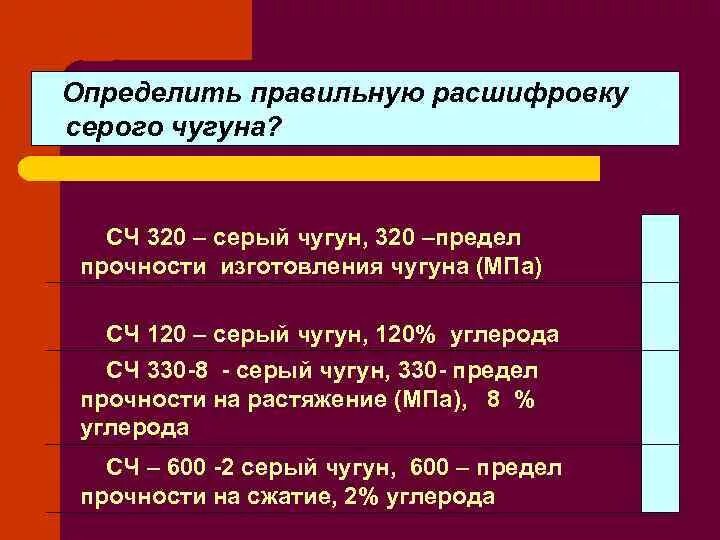 Определить правильную расшифровку серого чугуна?

СЧ 320 – серый чугун, 320 –предел прочности изготовления чугуна (МПа)

СЧ 120 – серый чугун, 120% углерода

СЧ 330-8 - серый чугун, 330- предел прочности на растяжение (МПа), 8 % углерода

СЧ – 600 -2 серый чугун, 600 – предел прочности на сжатие, 2% углерода